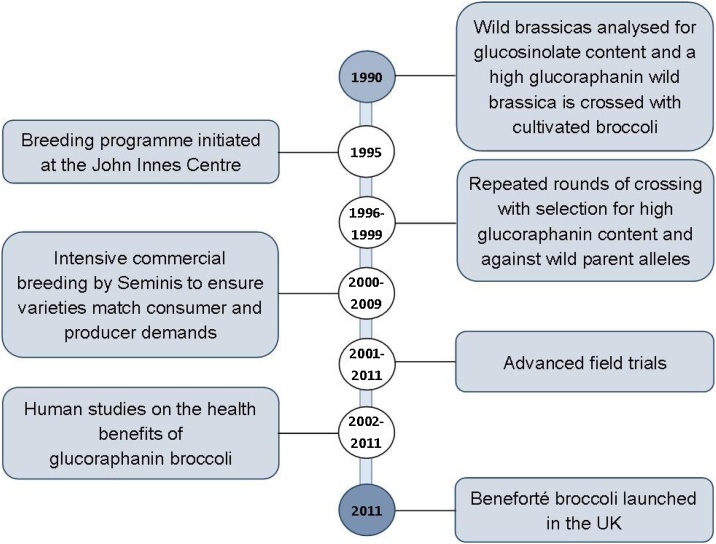 1990

Wild brassicas analysed for glucosinolate content and a high glucoraphanin wild brassica is crossed with cultivated broccoli

1995

Breeding programme initiated at the John Innes Centre

1996-1999

Repeated rounds of crossing with selection for high glucoraphanin content and against wild parent alleles

2000-2009

Intensive commercial breeding by Seminis to ensure varieties match consumer and producer demands

2001-2011

Advanced field trials

2002-2011

Human studies on the health benefits of glucoraphanin broccoli

2011

Beneforté broccoli launched in the UK